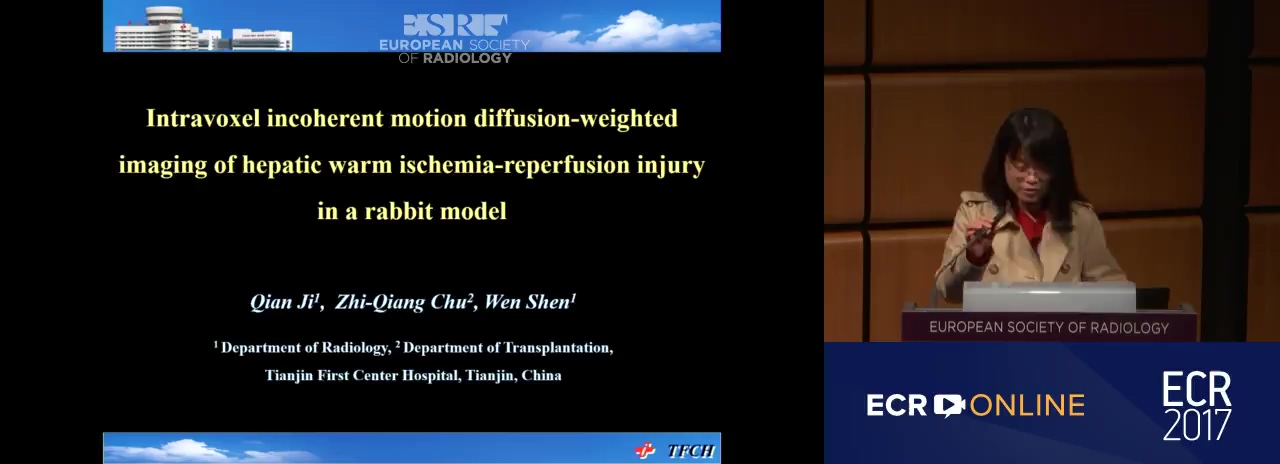 ESR EUROPEAN SOCIETY OF RADIOLOGY

Intravoxel incoherent motion diffusion-weighted imaging of hepatic warm ischemia-reperfusion injury in a rabbit model

Qian Ji$^1$, Zhi-Qiang Chu$^2$, Wen Shen$^1$

$^1$ Department of Radiology, $^2$ Department of Transplantation, Tianjin First Center Hospital, Tianjin, China

TFCH

EUROPEAN SOCIETY OF RADIOLOGY

ECR ONLINE

ECR 2017